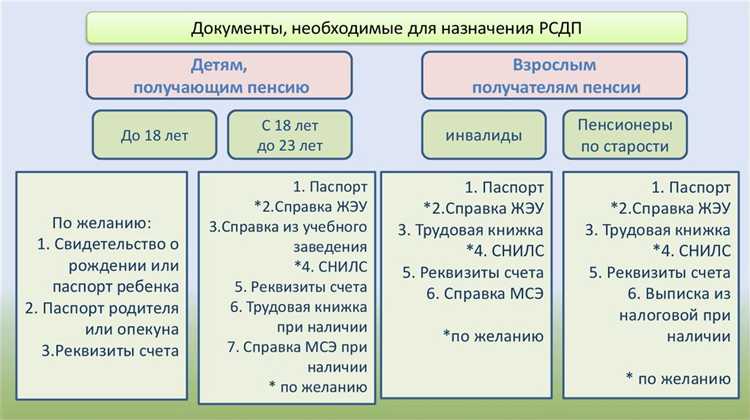 Документы, необходимые для назначения РСДП

Детям, получающим пенсию

Взрослым получателям пенсии

До 18 лет

С 18 лет до 23 лет

инвалиды

Пенсионеры по старости

По желанию:
1. Свидетельство о рождении или паспорт ребенка
2. Паспорт родителя или опекуна
3.Реквизиты счета

1. Паспорт
*2.Справка ЖЭУ
3.Справка из учебного заведения
*4. СНИЛС
5. Реквизиты счета
6. Трудовая книжка при наличии
7. Справка МСЭ при наличии
* по желанию

1. Паспорт
*2.Справка ЖЭУ
3. Трудовая книжка
*4. СНИЛС
5. Реквизиты счета
6. Справка МСЭ

*по желанию

1. Паспорт
*2.Справка ЖЭУ
3. Трудовая книжка
*4. СНИЛС
5. Реквизиты счета
6. Выписка из налоговой при наличии

* по желанию